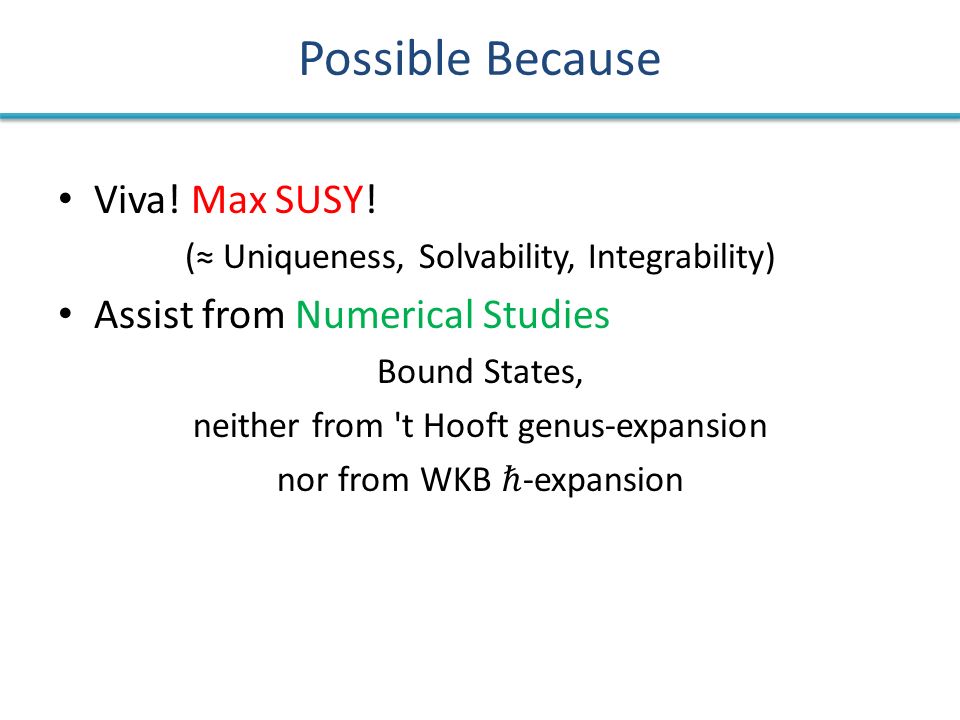 Possible Because

• Viva! Max SUSY!

(≈ Uniqueness, Solvability, Integrability)

• Assist from Numerical Studies

Bound States,

neither from 't Hooft genus-expansion

nor from WKB $\hbar$-expansion